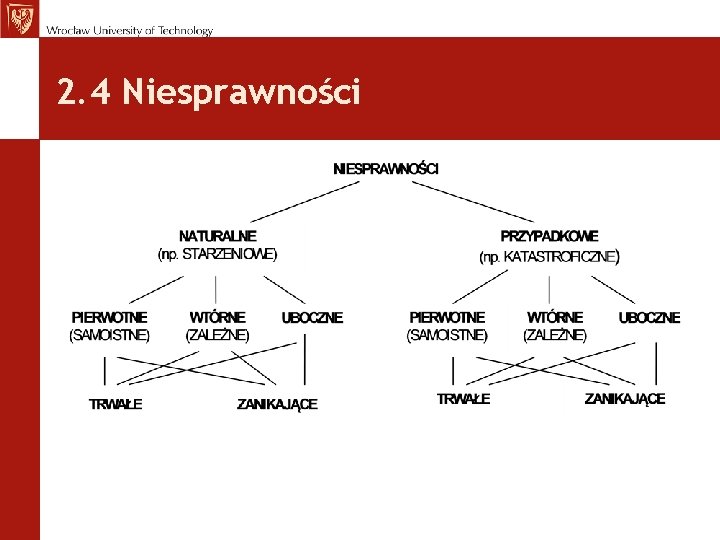 Wrocław University of Technology

2.4 Niesprawności

NIESPRAWNOŚCI

NATURALNE
(np. STARZENIOWE)

PRZYPADKOWE
(np. KATASTROFICZNE)

PIERWOTNE
(SAMOISTNE)

WTÓRNE
(ZALEŻNE)

UBOCZNE

PIERWOTNE
(SAMOISTNE)

WTÓRNE
(ZALEŻNE)

UBOCZNE

TRWAŁE

ZANIKAJĄCE

TRWAŁE

ZANIKAJĄCE